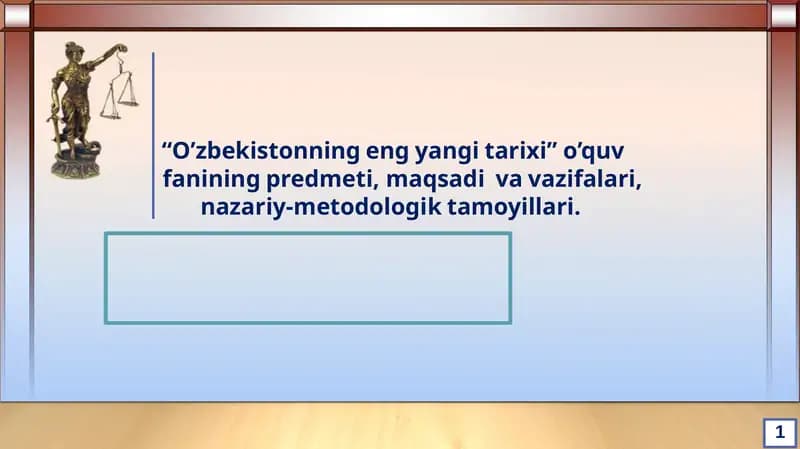 “O’zbekistonning eng yangi tarixi” o’quv fanining predmeti, maqsadi va vazifalari, nazariy-metodologik tamoyillari.

1